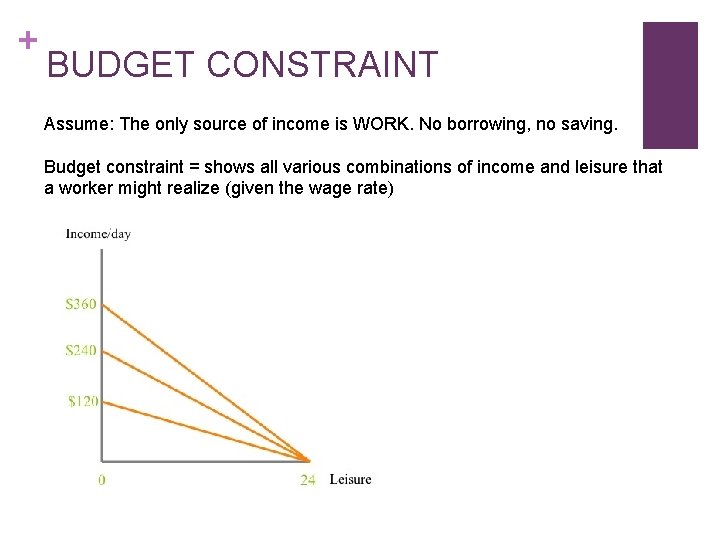 +
BUDGET CONSTRAINT

Assume: The only source of income is WORK. No borrowing, no saving.

Budget constraint = shows all various combinations of income and leisure that a worker might realize (given the wage rate)

Income/day

$360

$240

$120

0

24

Leisure